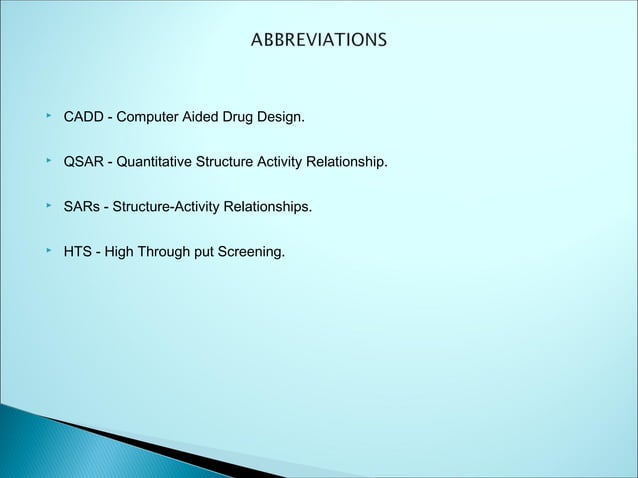 ABBREVIATIONS

CADD - Computer Aided Drug Design.

QSAR - Quantitative Structure Activity Relationship.

SARs - Structure-Activity Relationships.

HTS - High Through put Screening.